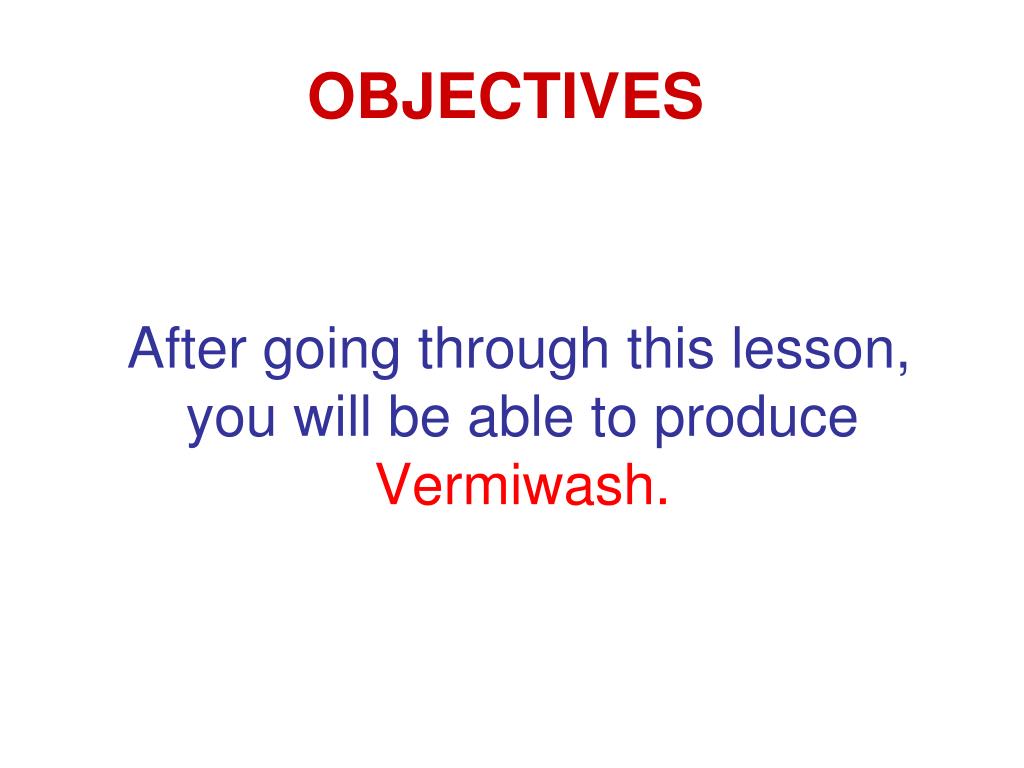 OBJECTIVES

After going through this lesson, you will be able to produce Vermiwash.